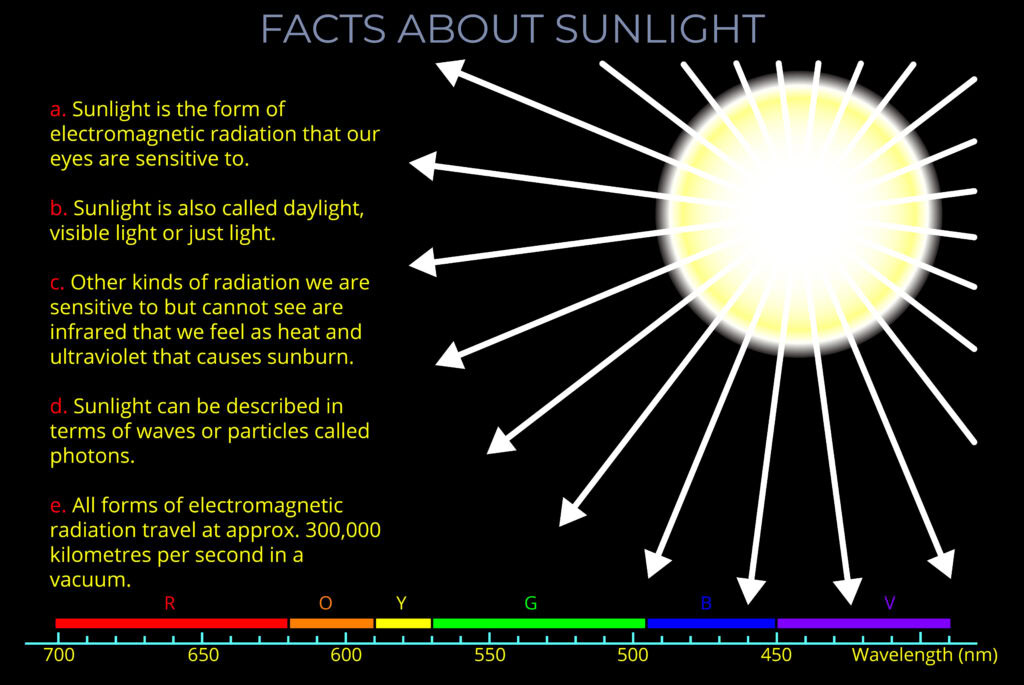 FACTS ABOUT SUNLIGHT

a. Sunlight is the form of electromagnetic radiation that our eyes are sensitive to.

b. Sunlight is also called daylight, visible light or just light.

c. Other kinds of radiation we are sensitive to but cannot see are infrared that we feel as heat and ultraviolet that causes sunburn.

d. Sunlight can be described in terms of waves or particles called photons.

e. All forms of electromagnetic radiation travel at approx. 300,000 kilometres per second in a vacuum.

R O Y G B V

700 650 600 550 500 450 Wavelength (nm)